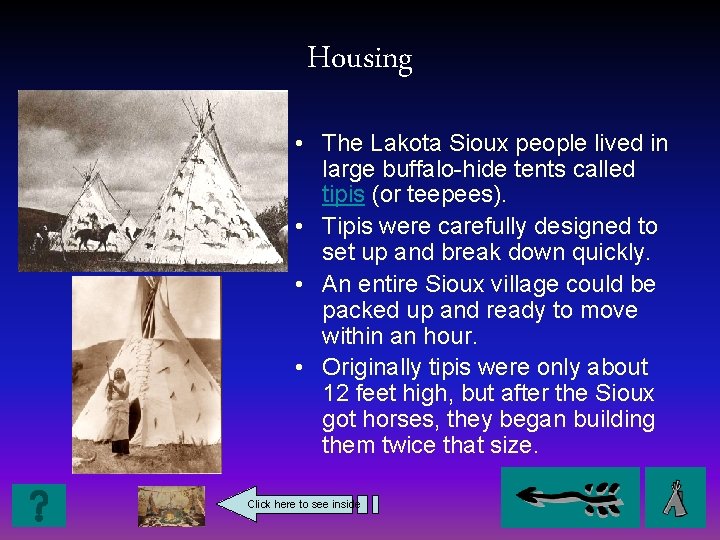 Housing

• The Lakota Sioux people lived in large buffalo-hide tents called tipis (or teepees).
• Tipis were carefully designed to set up and break down quickly.
• An entire Sioux village could be packed up and ready to move within an hour.
• Originally tipis were only about 12 feet high, but after the Sioux got horses, they began building them twice that size.

?

Click here to see inside